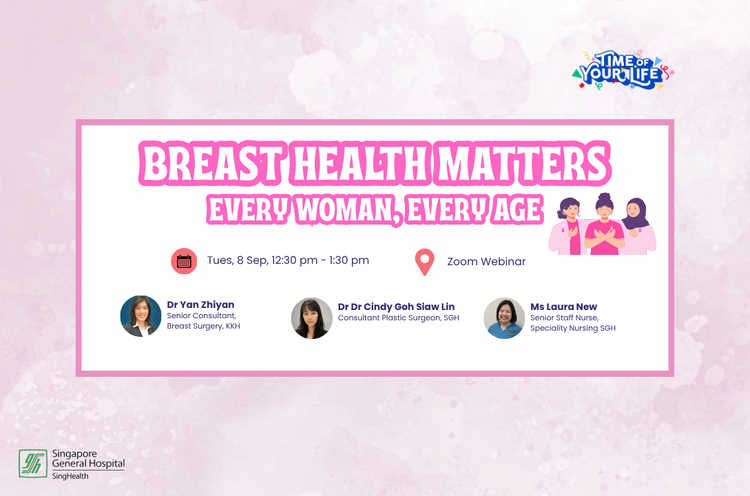 TIME OF YOUR LIFE

BREAST HEALTH MATTERS
EVERY WOMAN, EVERY AGE

Tues, 8 Sep, 12:30 pm - 1:30 pm

Zoom Webinar

Dr Yan Zhiyan
Senior Consultant, Breast Surgery, KKH

Dr Dr Cindy Goh Siaw Lin
Consultant Plastic Surgeon, SGH

Ms Laura New
Senior Staff Nurse, Speciality Nursing SGH

Singapore General Hospital
SingHealth